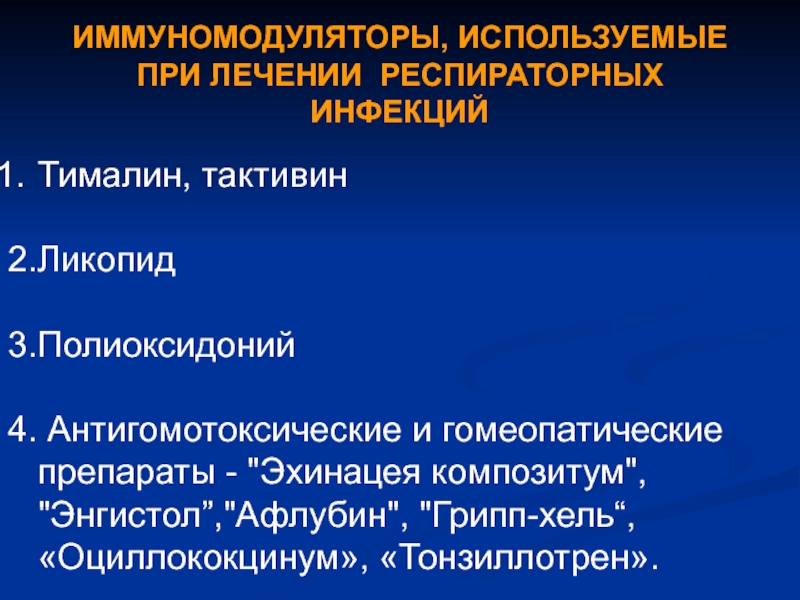 ИММУНОМОДУЛЯТОРЫ, ИСПОЛЬЗУЕМЫЕ ПРИ ЛЕЧЕНИИ РЕСПИРАТОРНЫХ ИНФЕКЦИЙ

1. Тималин, тактивин

2.Ликопид

3.Полиоксидоний

4. Антигомотоксические и гомеопатические препараты - "Эхинацея композитум", "Энгистол”,"Афлубин", "Грипп-хель“, «Оциллококцинум», «Тонзиллотрен».